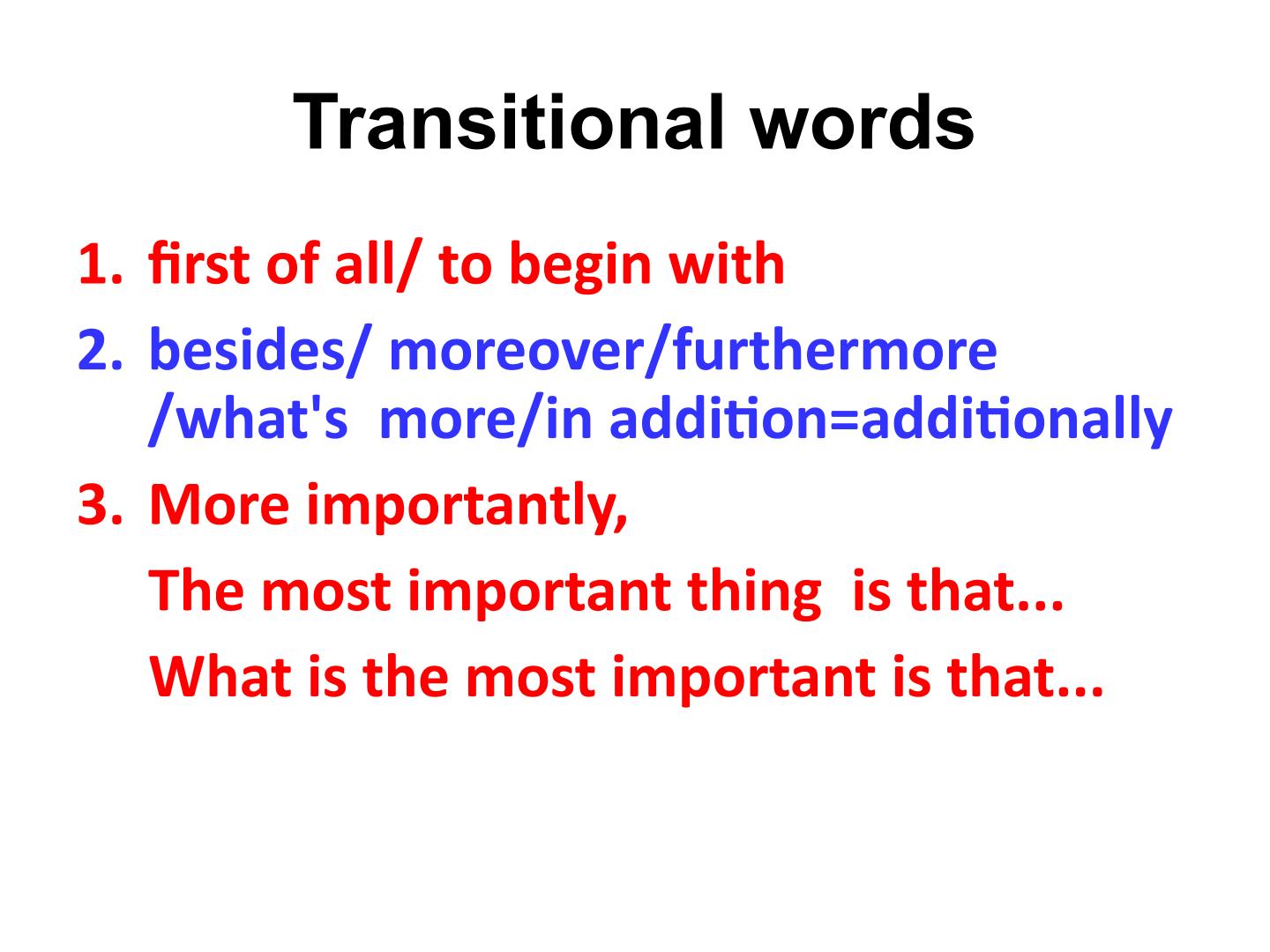 Transitional words

1. first of all/ to begin with

2. besides/ moreover/furthermore /what's more/in addition=additionally

3. More importantly,

The most important thing is that...

What is the most important is that...